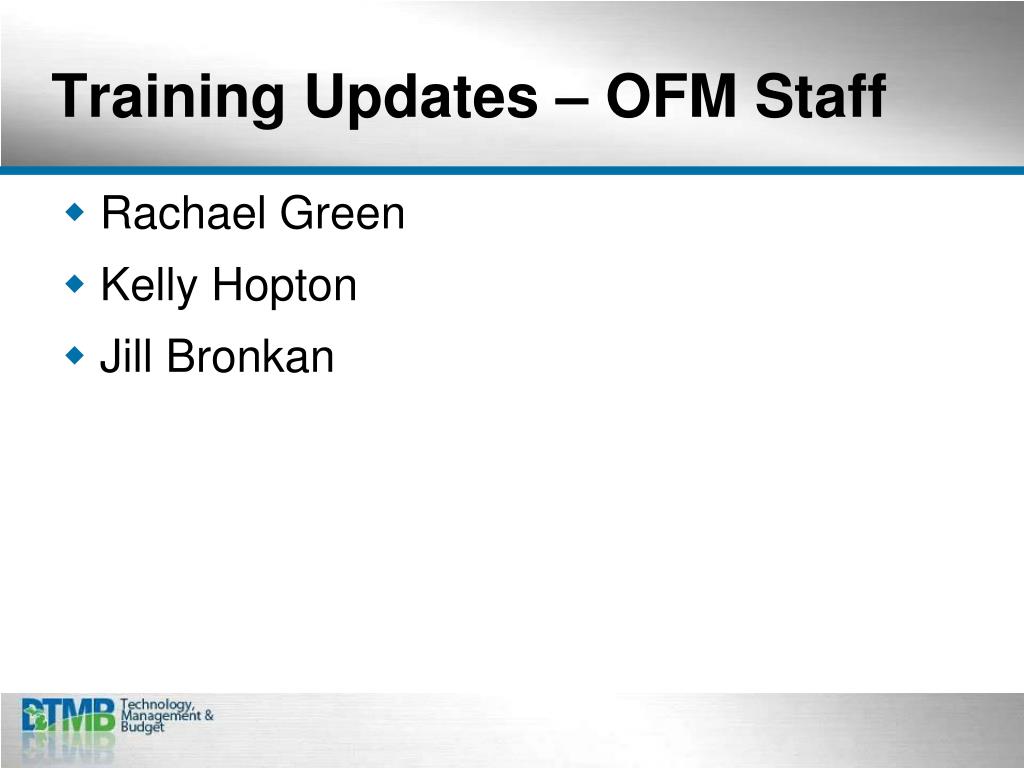 Training Updates – OFM Staff

Rachael Green
Kelly Hopton
Jill Bronkan

DTMB Technology, Management & Budget